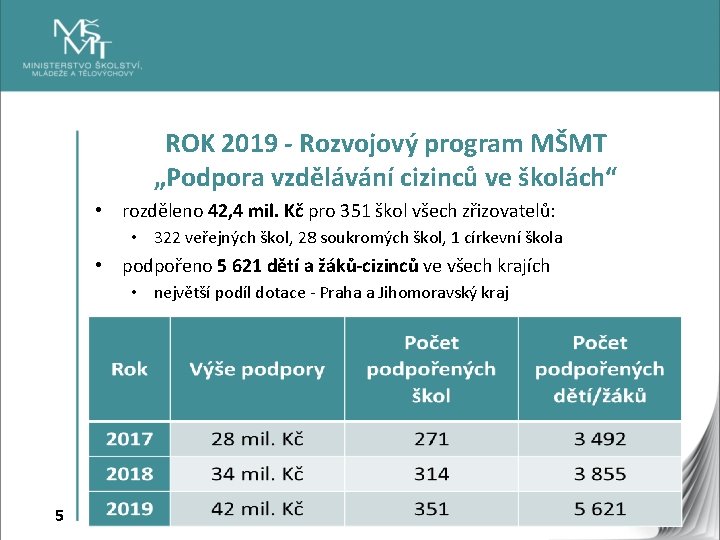 MŠMT
MINISTERSTVO ŠKOLSTVÍ, MLÁDEŽE A TĚLOVÝCHOVY

ROK 2019 - Rozvojový program MŠMT
„Podpora vzdělávání cizinců ve školách“

• rozděleno 42,4 mil. Kč pro 351 škol všech zřizovatelů:
  • 322 veřejných škol, 28 soukromých škol, 1 církevní škola
• podpořeno 5 621 dětí a žáků-cizinců ve všech krajích
  • největší podíl dotace - Praha a Jihomoravský kraj

| Rok | Výše podpory | Počet podpořených škol | Počet podpořených dětí/žáků |
|---|---|---|---|
| 2017 | 28 mil. Kč | 271 | 3 492 |
| 2018 | 34 mil. Kč | 314 | 3 855 |
| 2019 | 42 mil. Kč | 351 | 5 621 |

5